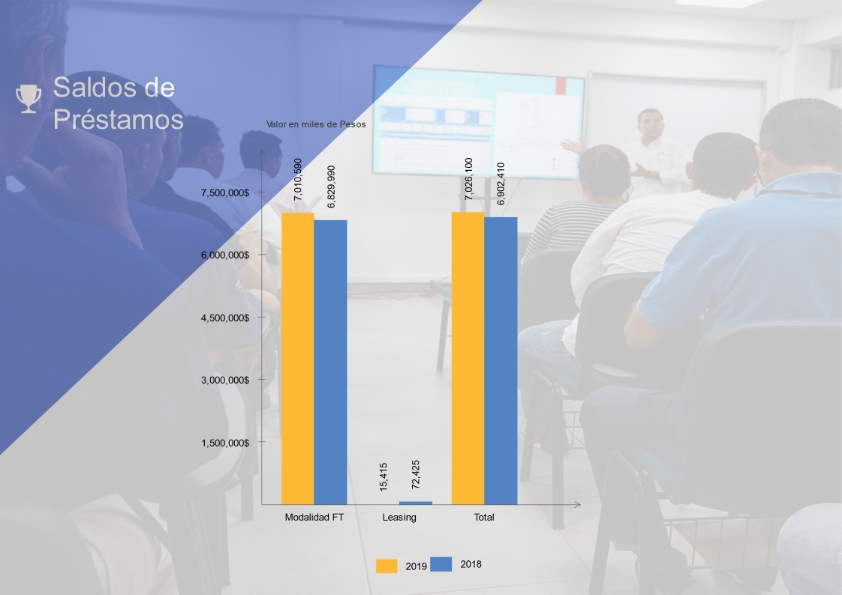 Saldos de Préstamos

Valor en miles de Pesos

7,500,000$
6,000,000$
4,500,000$
3,000,000$
1,500,000$

7,010,590
6,829,990
15,415
72,425
7,026,100
6,902,410

Modalidad FT
Leasing
Total

2019
2018